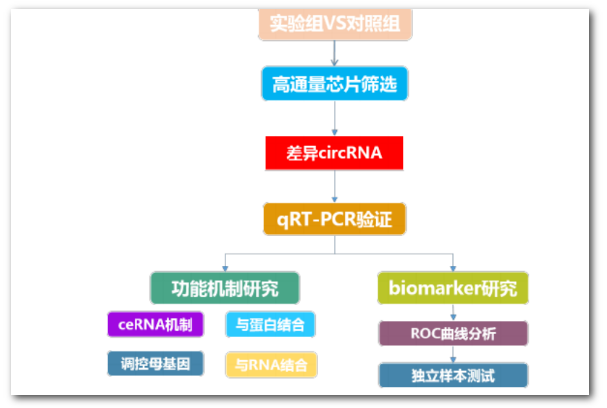 实验组VS对照组

高通量芯片筛选

差异circRNA

qRT-PCR验证

功能机制研究

ceRNA机制

与蛋白结合

调控母基因

与RNA结合

biomarker研究

ROC曲线分析

独立样本测试